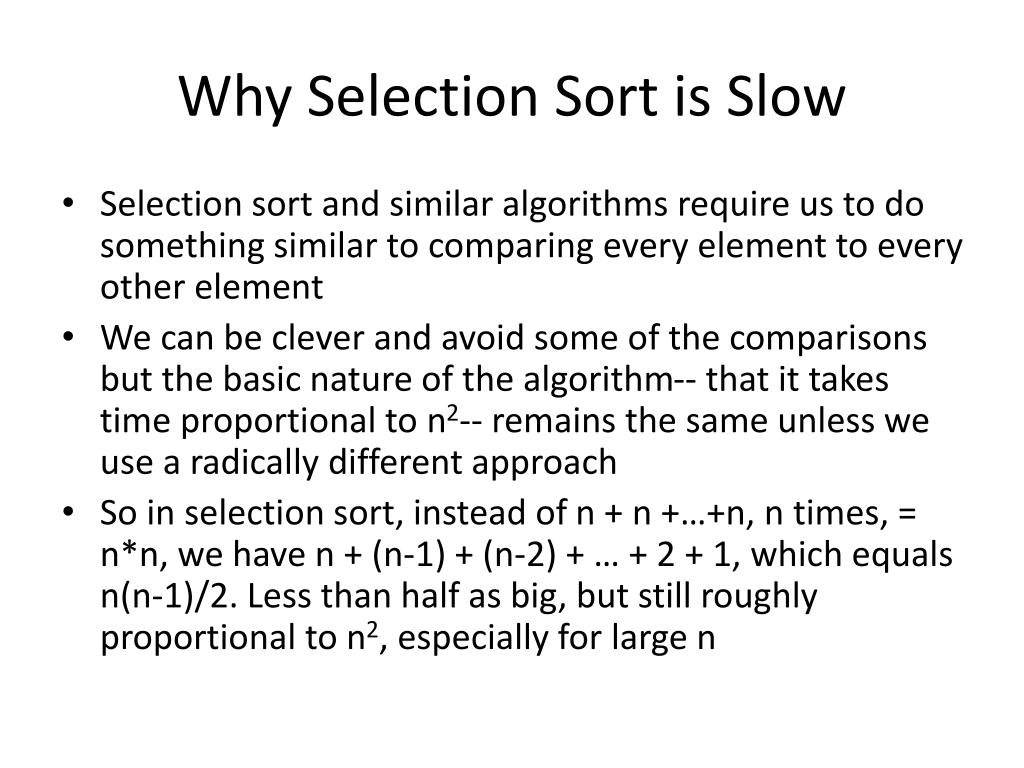 Why Selection Sort is Slow

• Selection sort and similar algorithms require us to do something similar to comparing every element to every other element

• We can be clever and avoid some of the comparisons but the basic nature of the algorithm-- that it takes time proportional to $n^2$-- remains the same unless we use a radically different approach

• So in selection sort, instead of n + n +…+n, n times, = n*n, we have n + (n-1) + (n-2) + … + 2 + 1, which equals n(n-1)/2. Less than half as big, but still roughly proportional to $n^2$, especially for large n